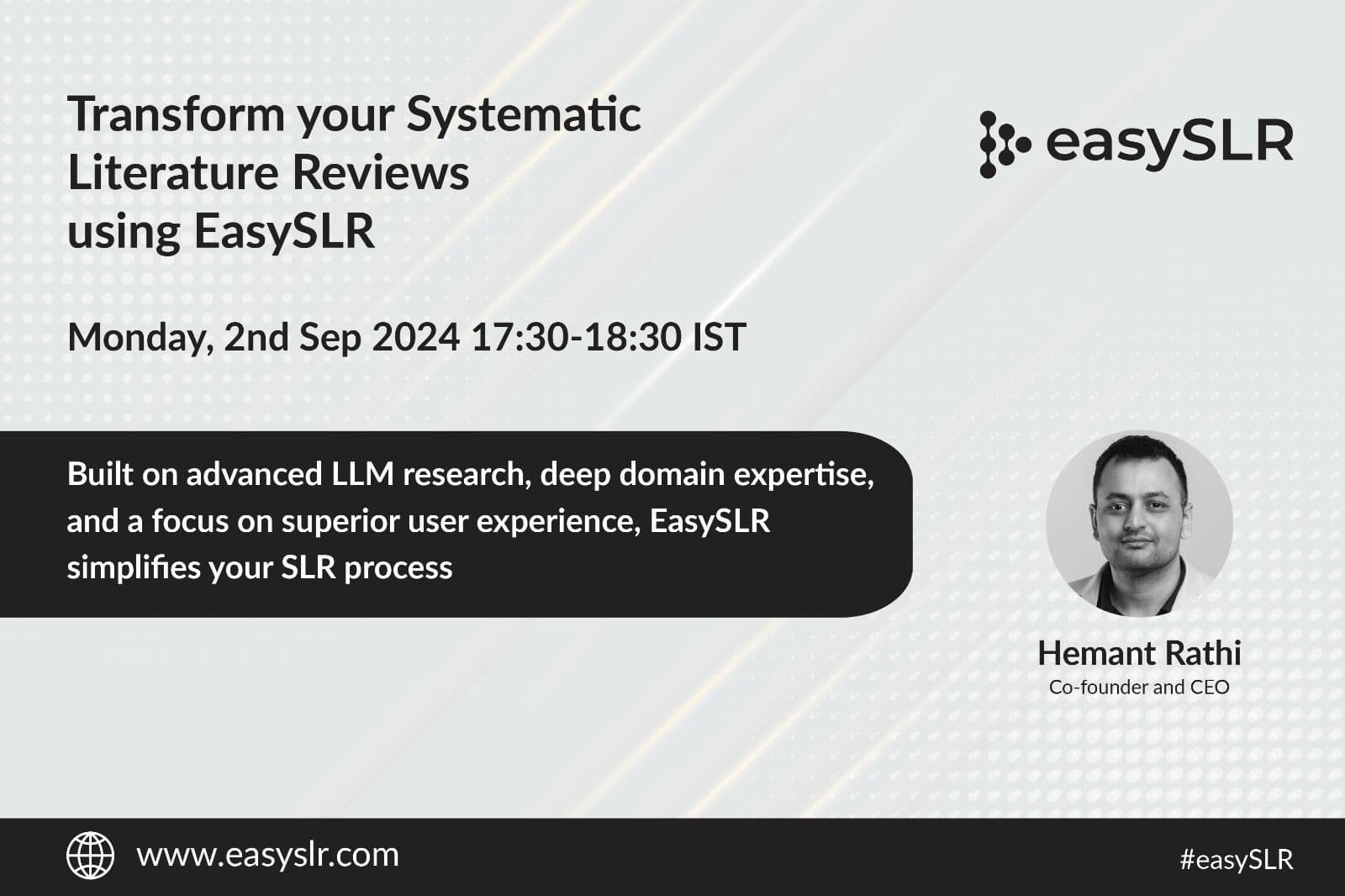 Transform your Systematic Literature Reviews using EasySLR

easySLR

Monday, 2nd Sep 2024 17:30-18:30 IST

Built on advanced LLM research, deep domain expertise, and a focus on superior user experience, EasySLR simplifies your SLR process

Hemant Rathi
Co-founder and CEO

www.easyslr.com

#easySLR